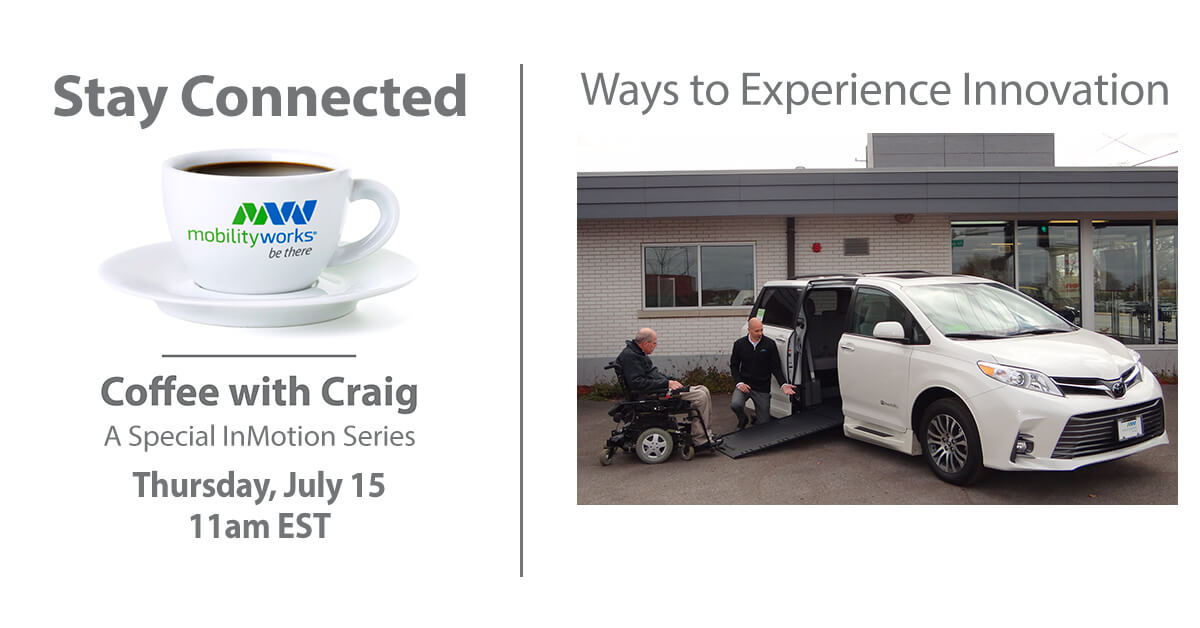 Stay Connected

mobilityworks®
be there

Coffee with Craig
A Special InMotion Series
Thursday, July 15
11am EST

Ways to Experience Innovation